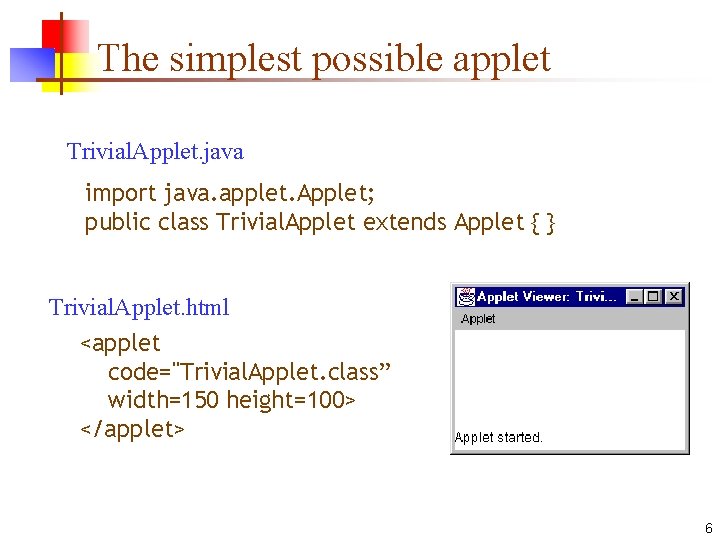 The simplest possible applet

TrivialApplet.java

import java.applet.Applet;
public class TrivialApplet extends Applet { }

TrivialApplet.html

<applet
code="TrivialApplet.class”
width=150 height=100>
</applet>

Applet Viewer: Trivi...

Applet

Applet started.

6